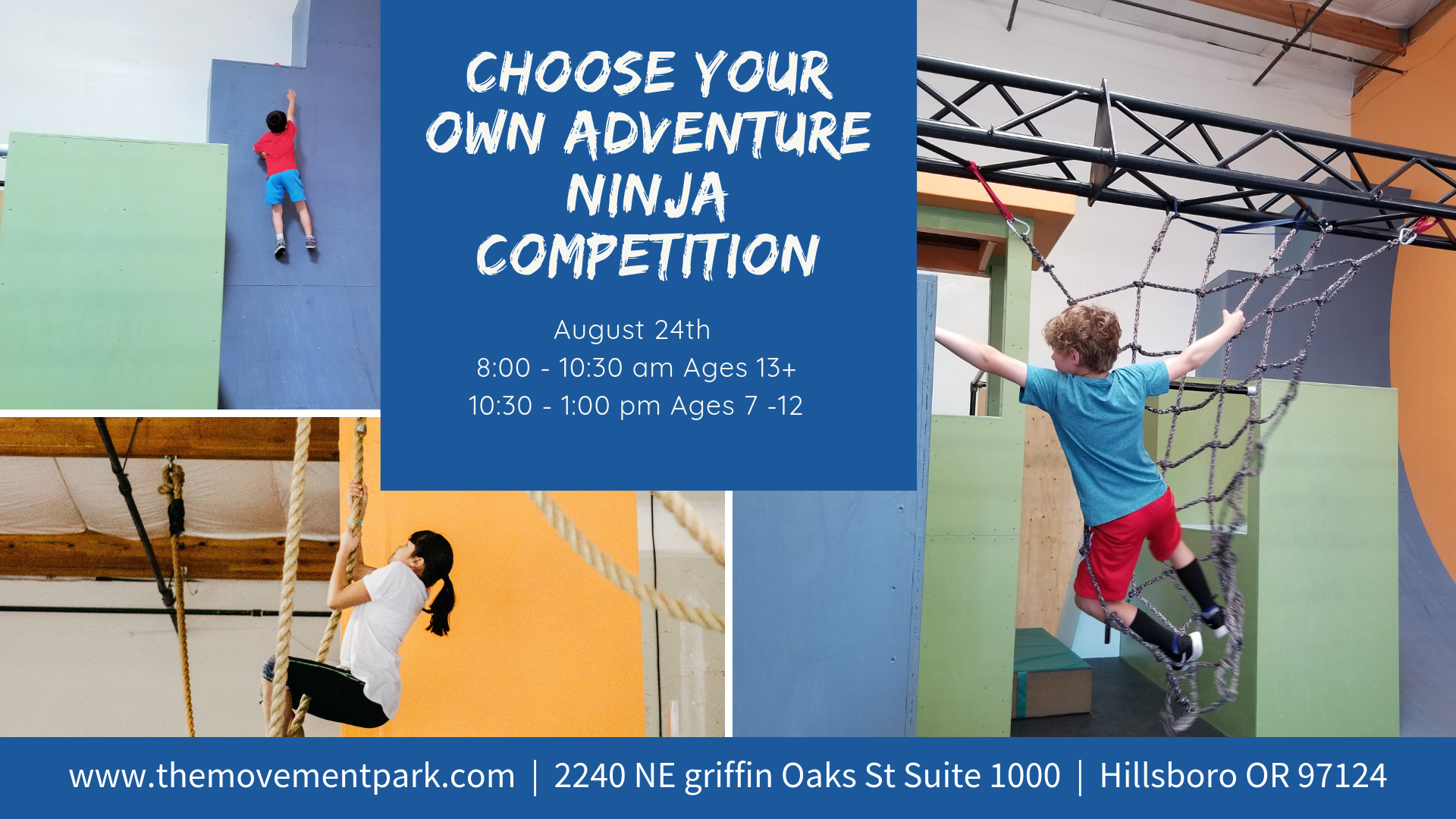 CHOOSE YOUR OWN ADVENTURE NINJA COMPETITION

August 24th
8:00 - 10:30 am Ages 13+
10:30 - 1:00 pm Ages 7 -12

www.themovementpark.com | 2240 NE griffin Oaks St Suite 1000 | Hillsboro OR 97124